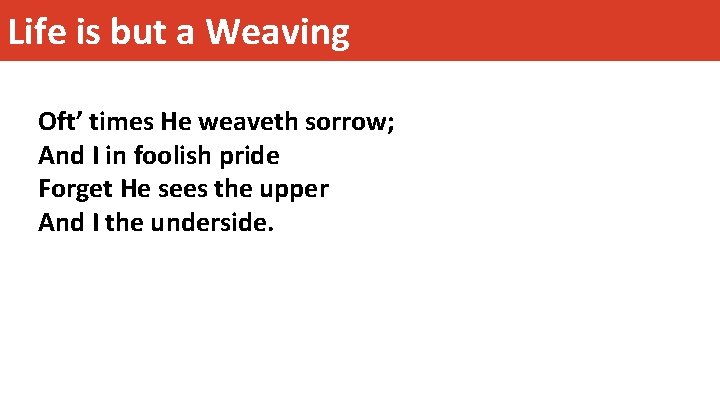 Life is but a Weaving

Oft’ times He weaveth sorrow;
And I in foolish pride
Forget He sees the upper
And I the underside.